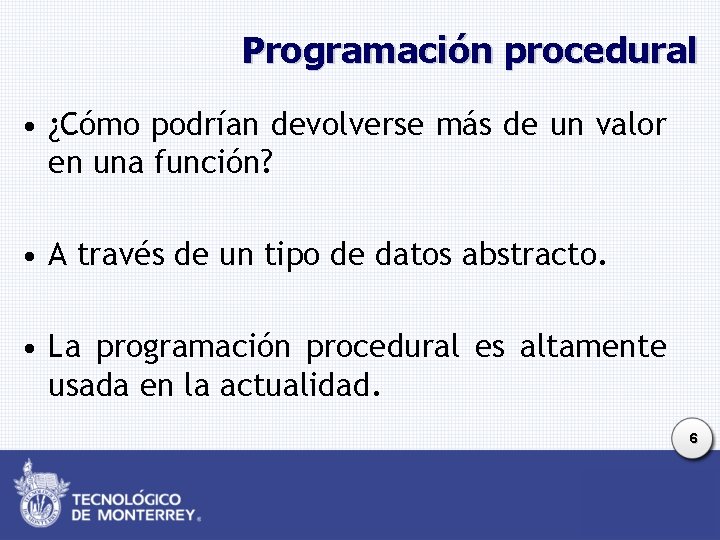 Programación procedural

• ¿Cómo podrían devolverse más de un valor en una función?

• A través de un tipo de datos abstracto.

• La programación procedural es altamente usada en la actualidad.

6

TECNOLÓGICO DE MONTERREY®